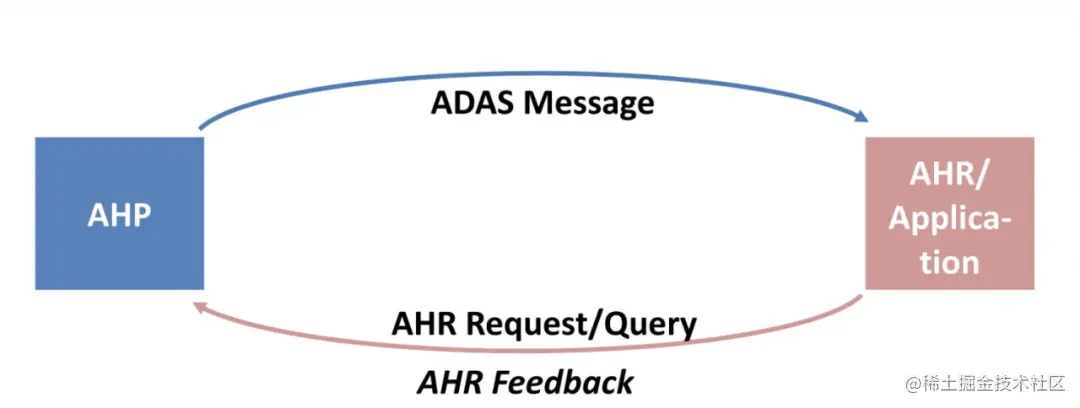 ADAS Message

AHP

AHR/ Application

AHR Request/Query

AHR Feedback

@稀土掘金技术社区